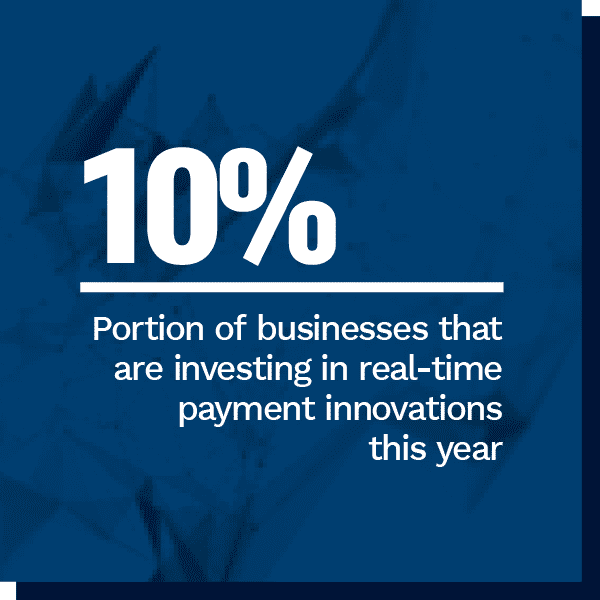 10%

Portion of businesses that are investing in real-time payment innovations this year